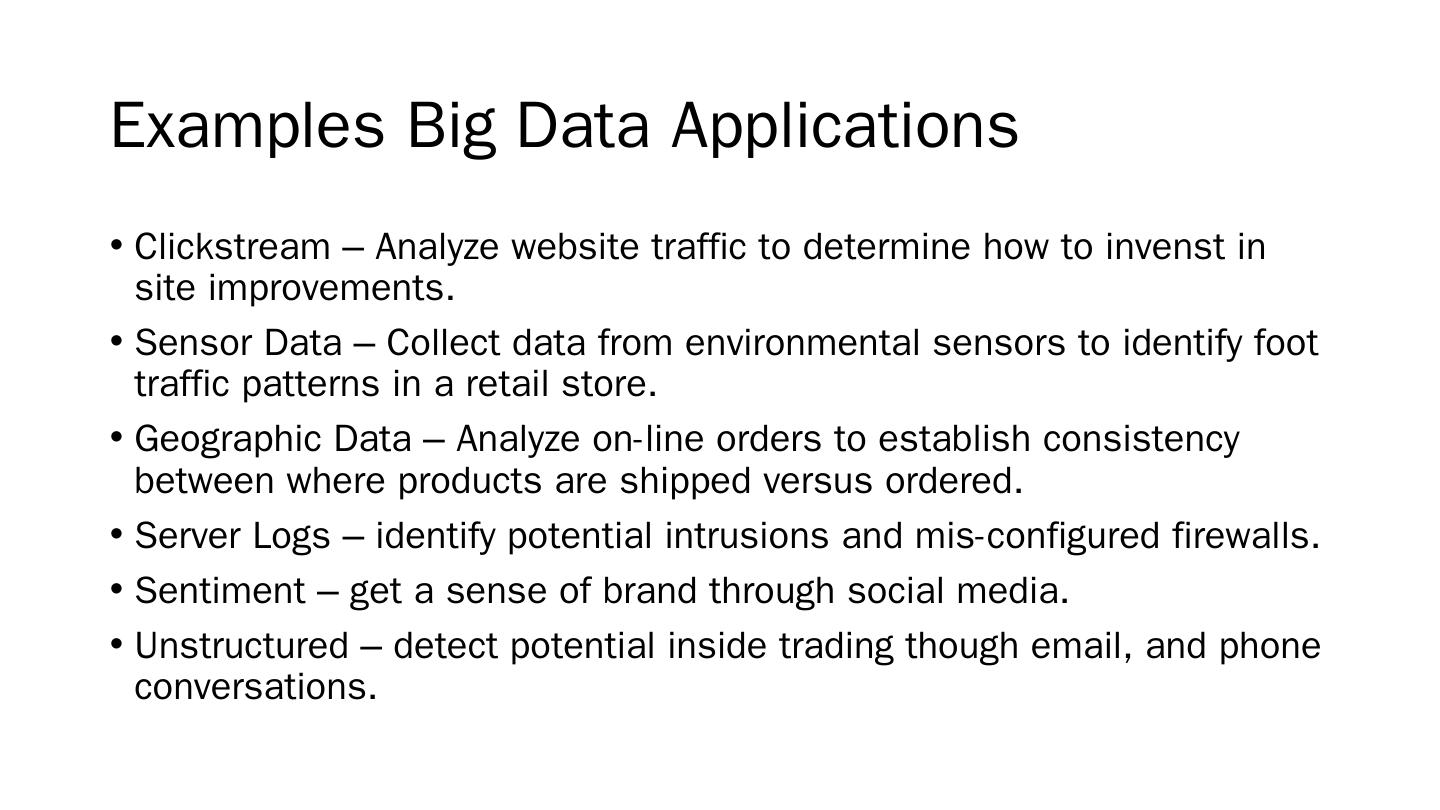 Examples Big Data Applications

• Clickstream – Analyze website traffic to determine how to invenst in site improvements.
• Sensor Data – Collect data from environmental sensors to identify foot traffic patterns in a retail store.
• Geographic Data – Analyze on-line orders to establish consistency between where products are shipped versus ordered.
• Server Logs – identify potential intrusions and mis-configured firewalls.
• Sentiment – get a sense of brand through social media.
• Unstructured – detect potential inside trading though email, and phone conversations.